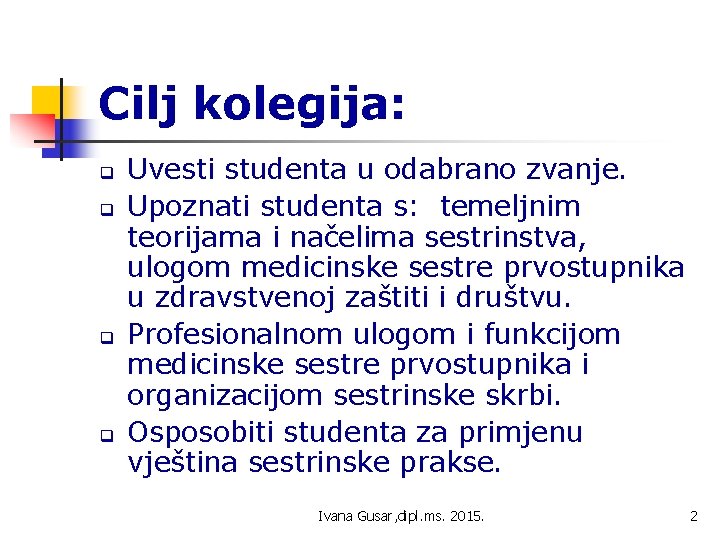 Cilj kolegija:

- Uvesti studenta u odabrano zvanje.
- Upoznati studenta s:  temeljnim teorijama i načelima sestrinstva, ulogom medicinske sestre prvostupnika u zdravstvenoj zaštiti i društvu.
- Profesionalnom ulogom i funkcijom medicinske sestre prvostupnika i organizacijom sestrinske skrbi.
- Osposobiti studenta za primjenu vještina sestrinske prakse.

Ivana Gusar,dipl.ms. 2015.

2